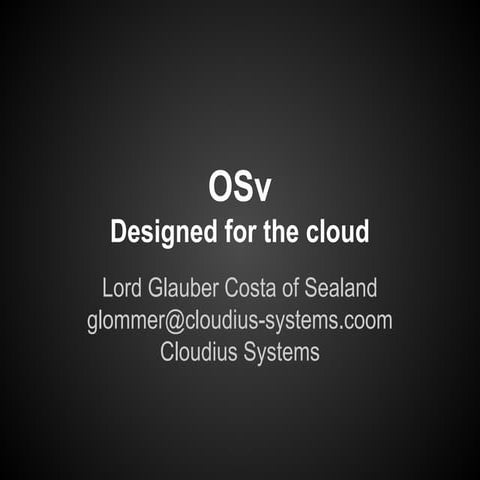 OSv
Designed for the cloud

Lord Glauber Costa of Sealand
glommer@cloudius-systems.coom
Cloudius Systems